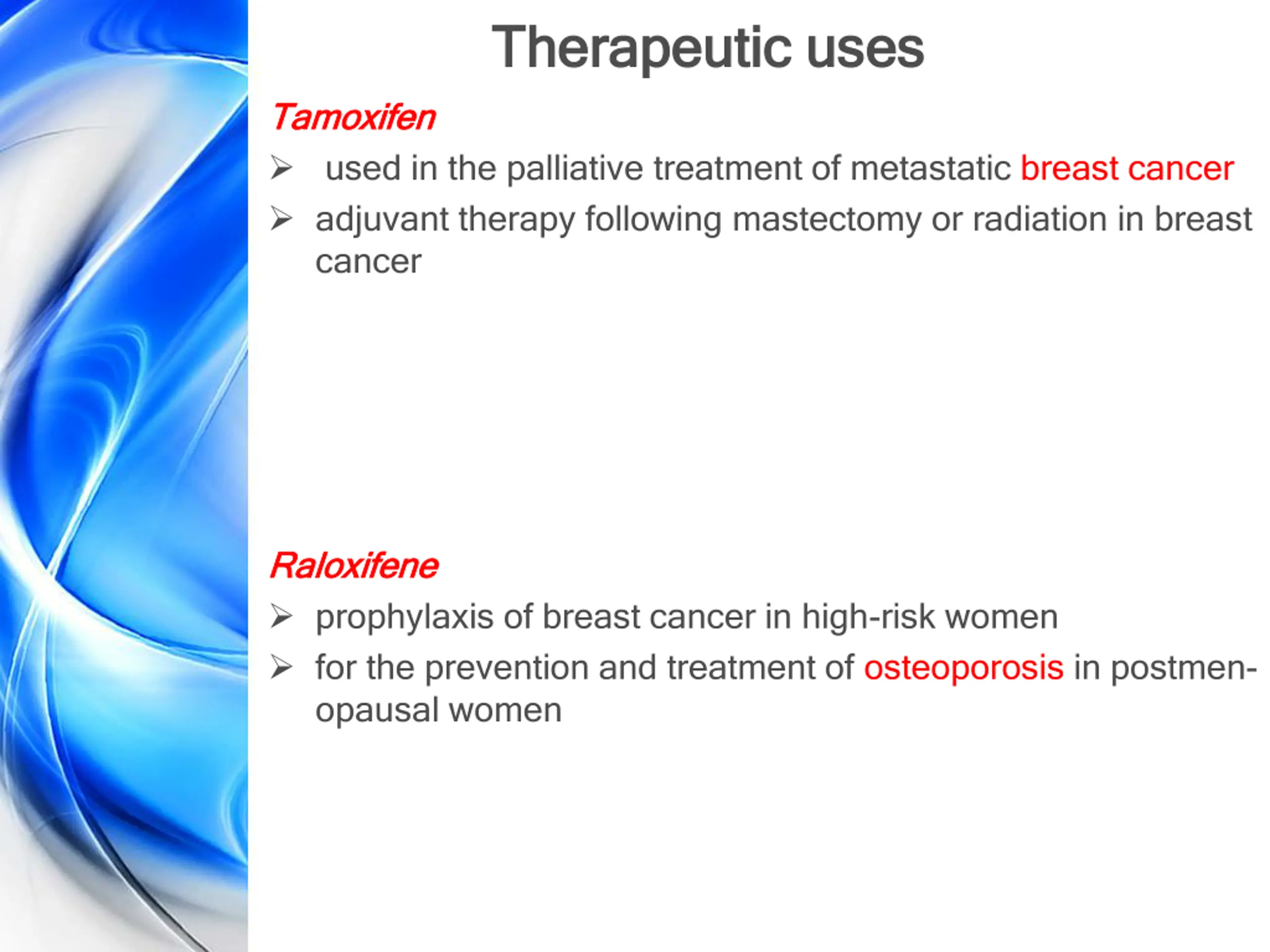 Therapeutic uses

Tamoxifen

➢ used in the palliative treatment of metastatic breast cancer

➢ adjuvant therapy following mastectomy or radiation in breast cancer

Raloxifene

➢ prophylaxis of breast cancer in high-risk women

➢ for the prevention and treatment of osteoporosis in postmenopausal women